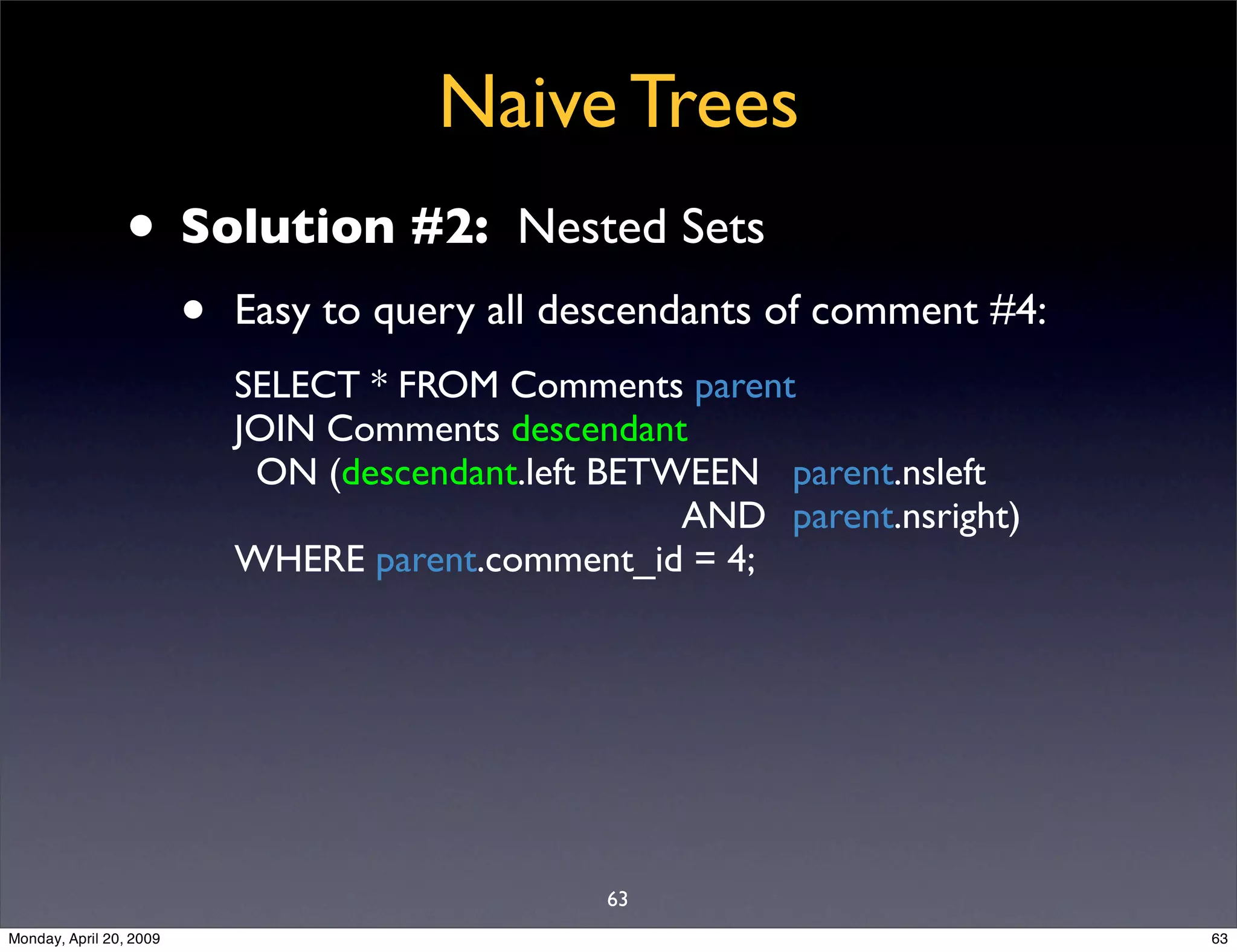 Naive Trees

• **Solution #2:** Nested Sets

• Easy to query all descendants of comment #4:

SELECT * FROM Comments parent
JOIN Comments descendant
ON (descendant.left BETWEEN parent.nsleft
AND parent.nsright)
WHERE parent.comment_id = 4;

63

Monday, April 20, 2009

63